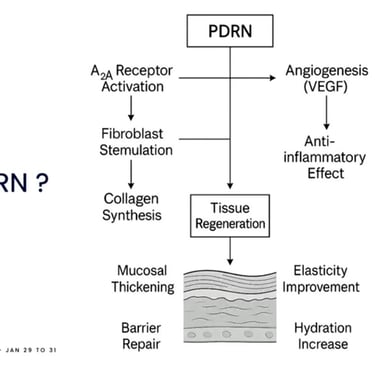 RN ?

JAN 29 TO 31

PDRN

$A_{2A}$ Receptor Activation

Angiogenesis (VEGF)

Fibroblast Stemulation

Anti-inflammatory Effect

Collagen Synthesis

Tissue Regeneration

Mucosal Thickening

Elasticity Improvement

Barrier Repair

Hydration Increase